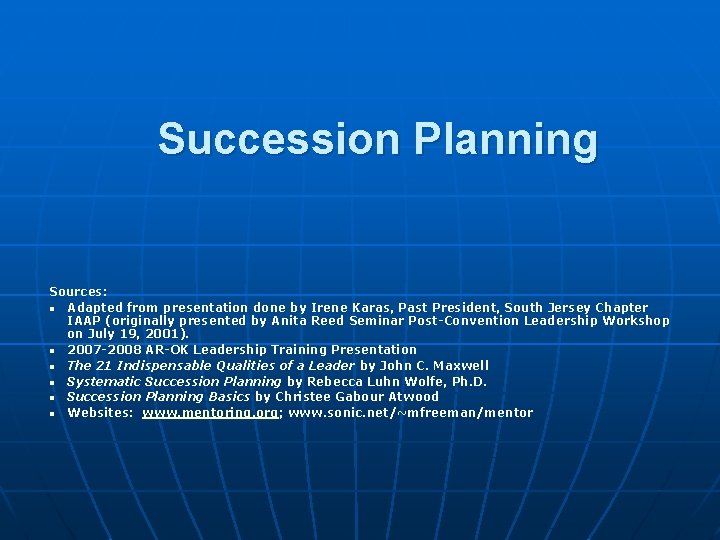 Succession Planning

Sources:
- Adapted from presentation done by Irene Karas, Past President, South Jersey Chapter IAAP (originally presented by Anita Reed Seminar Post-Convention Leadership Workshop on July 19, 2001).
- 2007-2008 AR-OK Leadership Training Presentation
- The 21 Indispensable Qualities of a Leader by John C. Maxwell
- Systematic Succession Planning by Rebecca Luhn Wolfe, Ph.D.
- Succession Planning Basics by Christee Gabour Atwood
- Websites: www.mentoring.org; www.sonic.net/~mfreeman/mentor